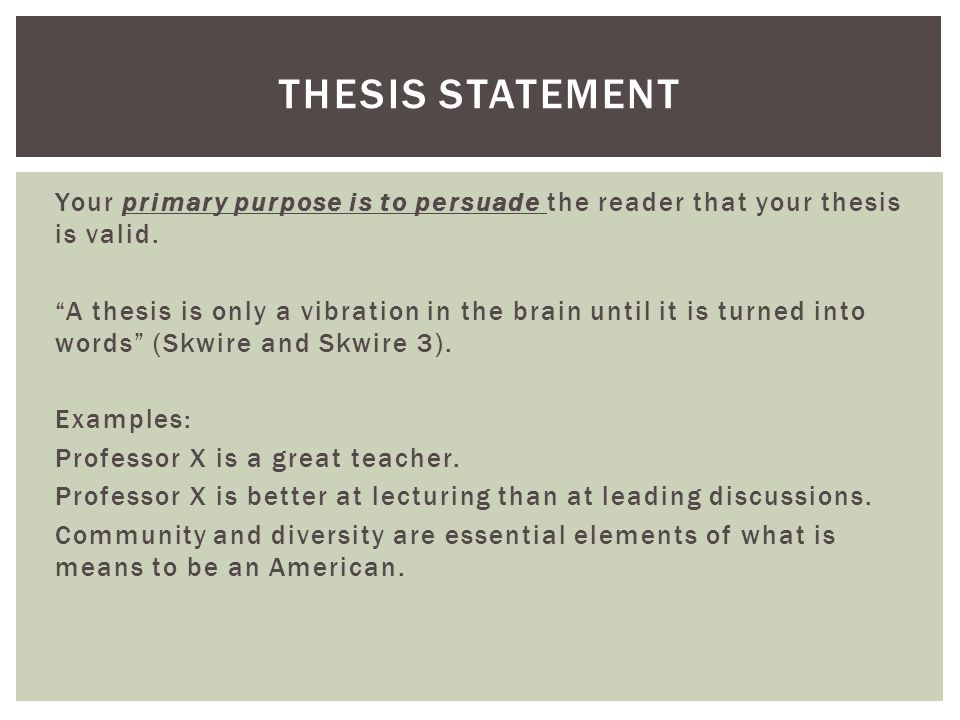 THESIS STATEMENT

Your primary purpose is to persuade the reader that your thesis is valid.

“A thesis is only a vibration in the brain until it is turned into words” (Skwire and Skwire 3).

Examples:
Professor X is a great teacher.
Professor X is better at lecturing than at leading discussions.
Community and diversity are essential elements of what is means to be an American.